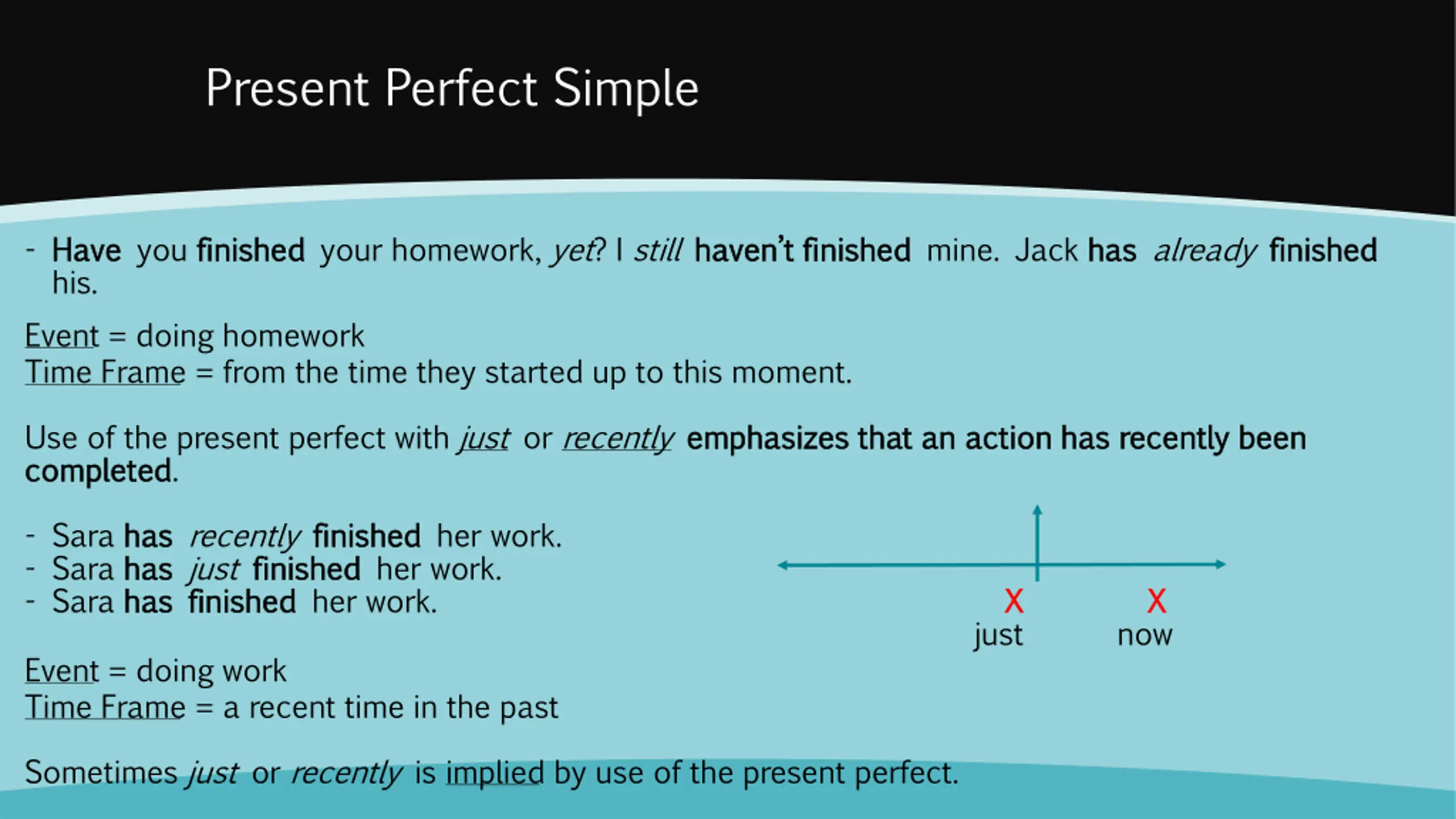 Present Perfect Simple

- Have you finished your homework, yet? I still haven't finished mine. Jack has already finished his.

Event = doing homework
Time Frame = from the time they started up to this moment.

Use of the present perfect with just or recently emphasizes that an action has recently been completed.

- Sara has recently finished her work.
- Sara has just finished her work.
- Sara has finished her work.

X just
X now

Event = doing work
Time Frame = a recent time in the past

Sometimes just or recently is implied by use of the present perfect.